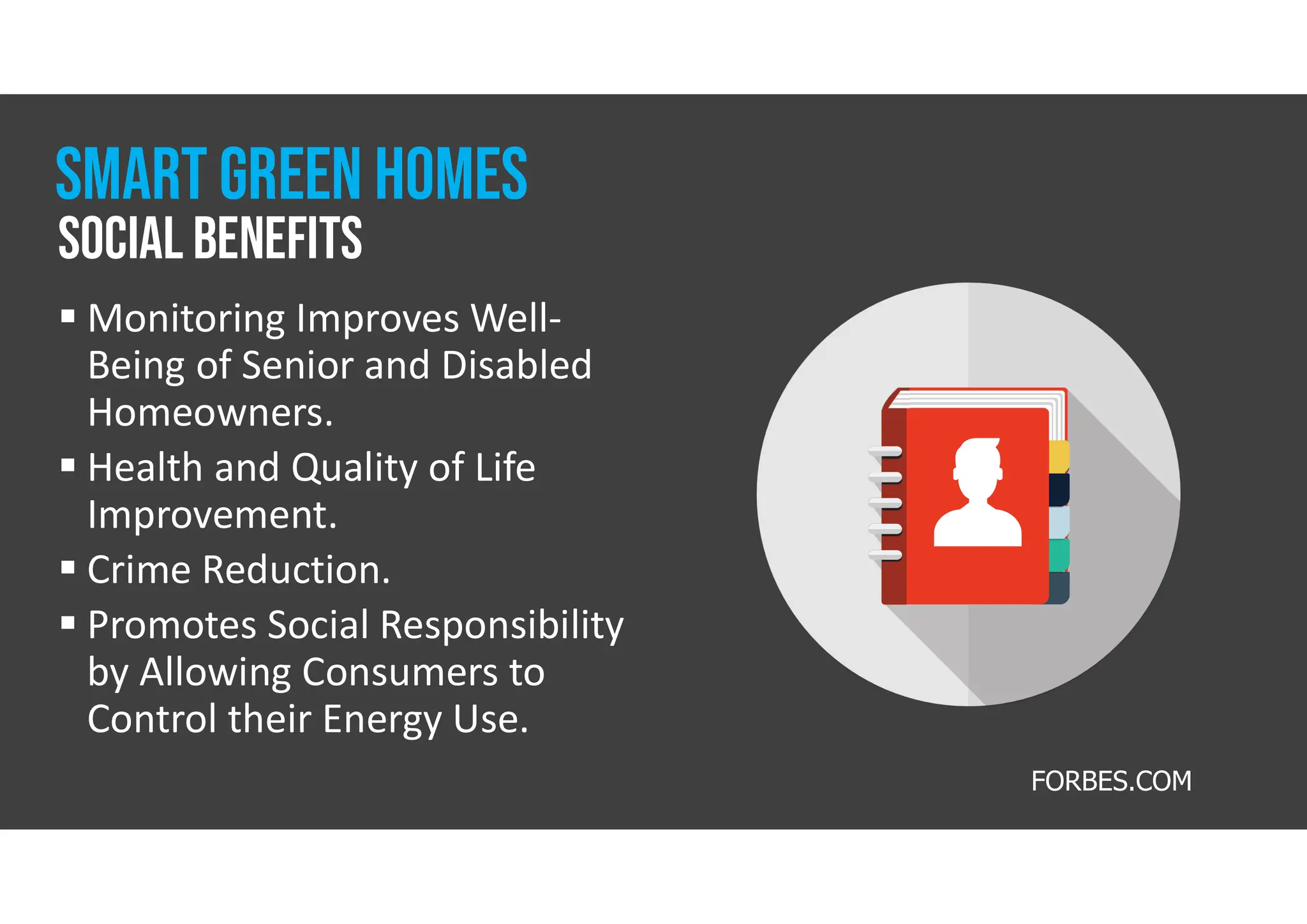 SMART GREEN HOMES
SOCIAL BENEFITS

▪ Monitoring Improves Well-Being of Senior and Disabled Homeowners.
▪ Health and Quality of Life Improvement.
▪ Crime Reduction.
▪ Promotes Social Responsibility by Allowing Consumers to Control their Energy Use.

FORBES.COM